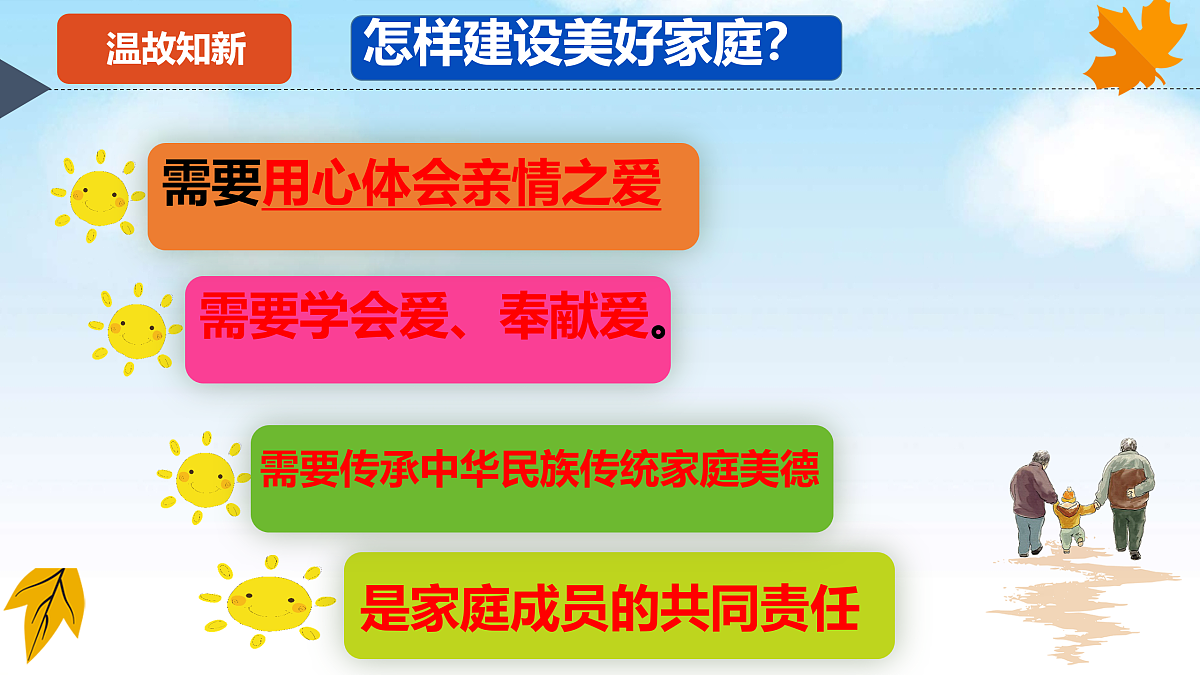 温故知新

怎样建设美好家庭？

需要用心体会亲情之爱

需要学会爱、奉献爱。

需要传承中华民族传统家庭美德

是家庭成员的共同责任